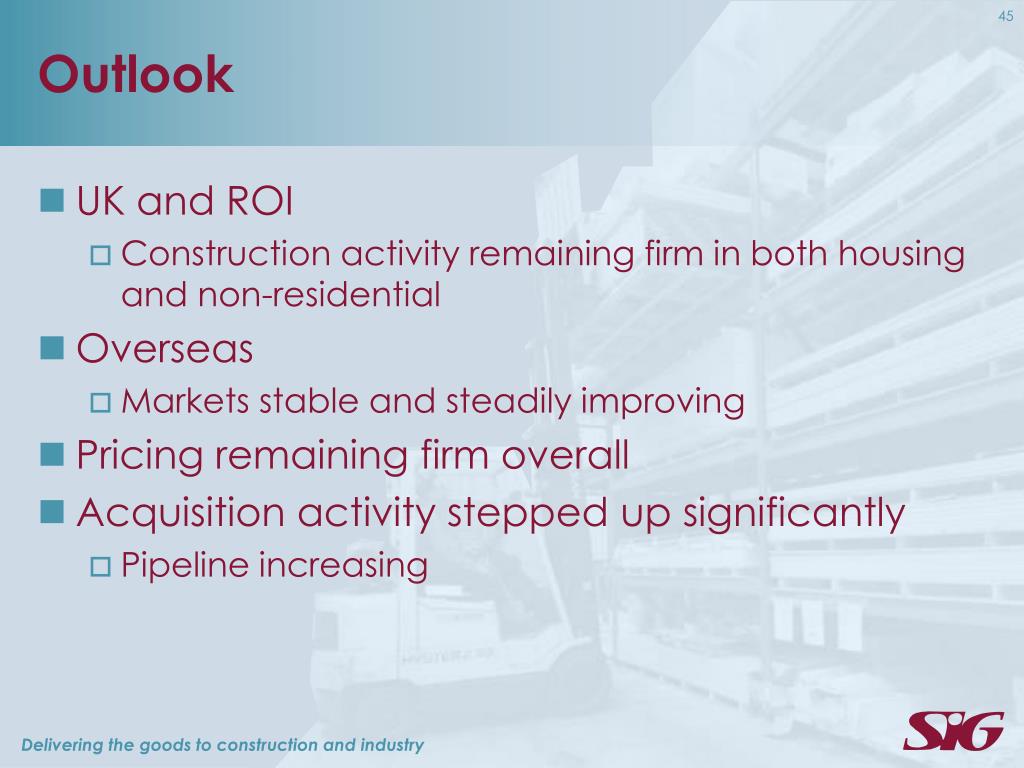 45

Outlook

UK and ROI
Construction activity remaining firm in both housing and non-residential

Overseas
Markets stable and steadily improving

Pricing remaining firm overall

Acquisition activity stepped up significantly
Pipeline increasing

Delivering the goods to construction and industry

SIG